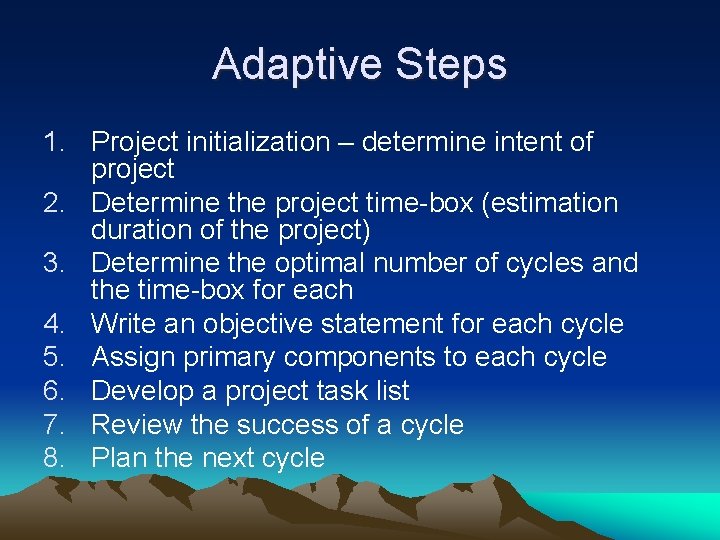 Adaptive Steps

1. Project initialization – determine intent of project
2. Determine the project time-box (estimation duration of the project)
3. Determine the optimal number of cycles and the time-box for each
4. Write an objective statement for each cycle
5. Assign primary components to each cycle
6. Develop a project task list
7. Review the success of a cycle
8. Plan the next cycle